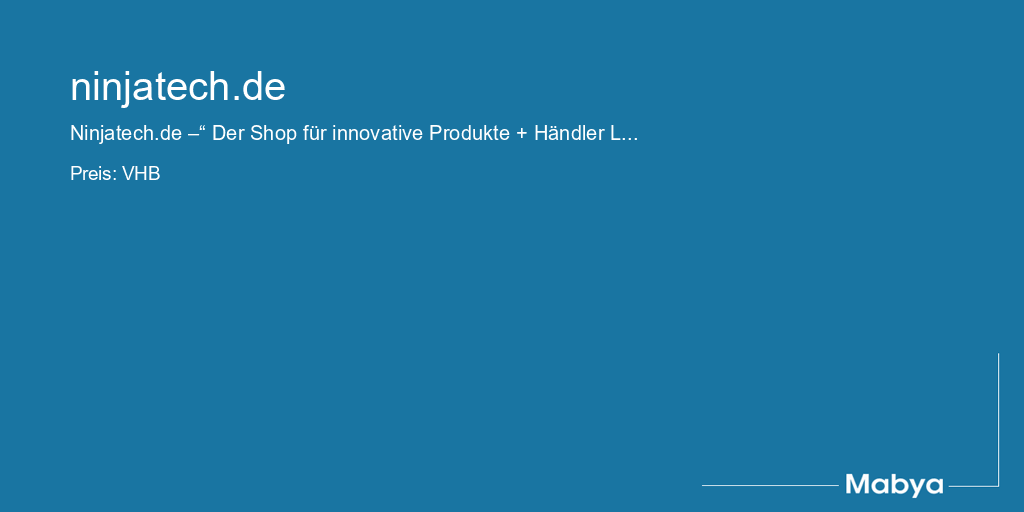 ninjatech.de

Ninjatech.de –“ Der Shop für innovative Produkte + Händler L...

Preis: VHB

Mabya